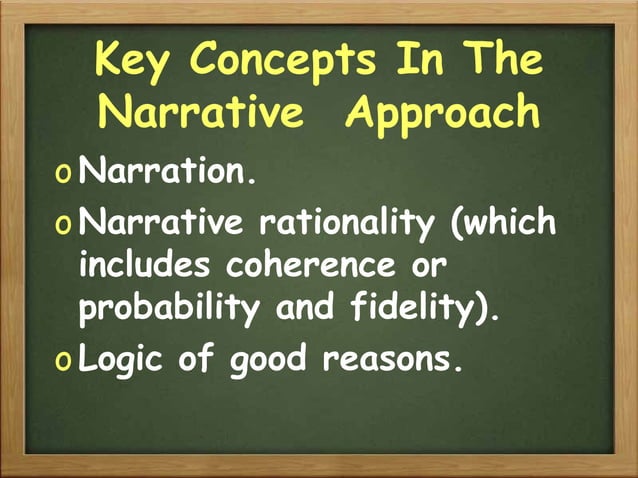 Key Concepts In The Narrative Approach

o Narration.

o Narrative rationality (which includes coherence or probability and fidelity).

o Logic of good reasons.